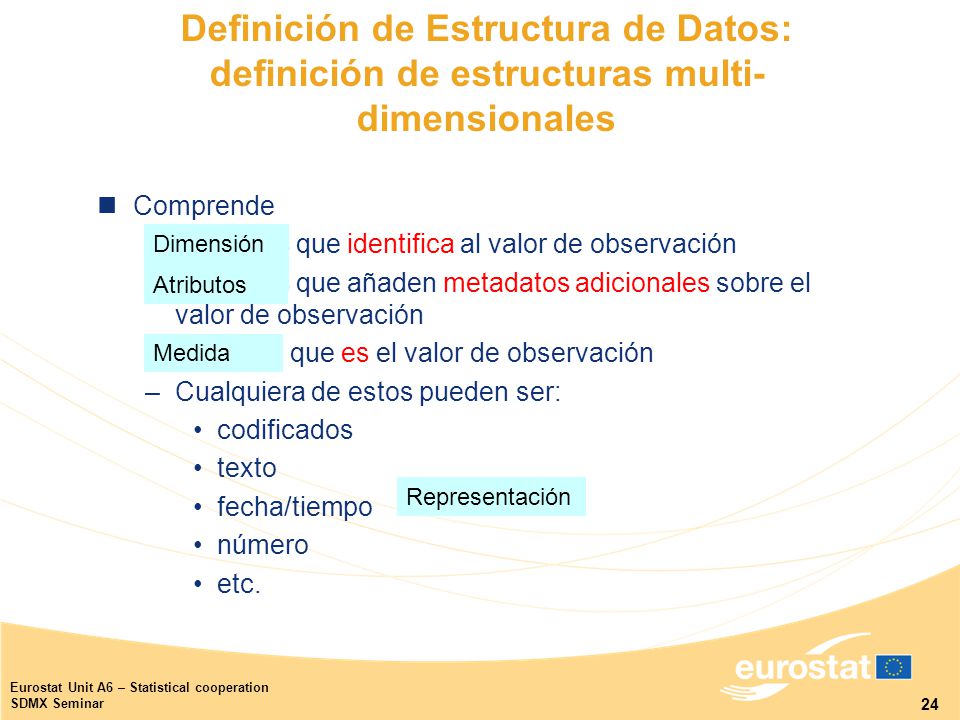 Definición de Estructura de Datos: definición de estructuras multi-dimensionales

■ Comprende

Dimensión que identifica al valor de observación

Atributos que añaden metadatos adicionales sobre el valor de observación

Medida que es el valor de observación

– Cualquiera de estos pueden ser:
• codificados
• texto
• fecha/tiempo
• número
• etc.

Representación

Eurostat Unit A6 – Statistical cooperation
SDMX Seminar

eurostat

24